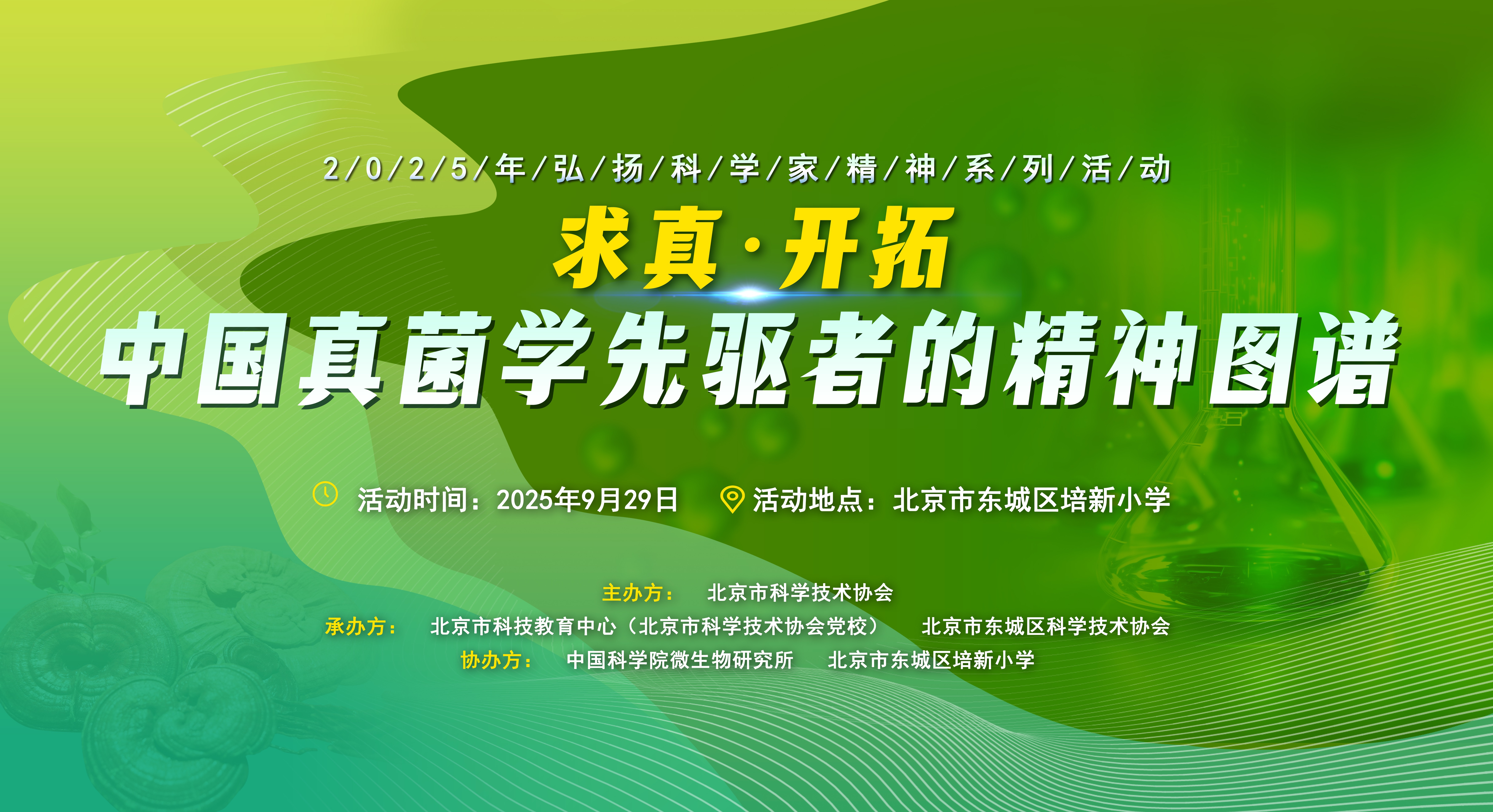 2/0/2/5/年/弘/扬/科/学/家/精/神/系/列/活/动

求真·开拓

中国真菌学先驱者的精神图谱

活动时间：2025年9月29日　活动地点：北京市东城区培新小学

主办方：　北京市科学技术协会

承办方：　北京市科技教育中心（北京市科学技术协会党校）　北京市东城区科学技术协会

协办方：　中国科学院微生物研究所　北京市东城区培新小学